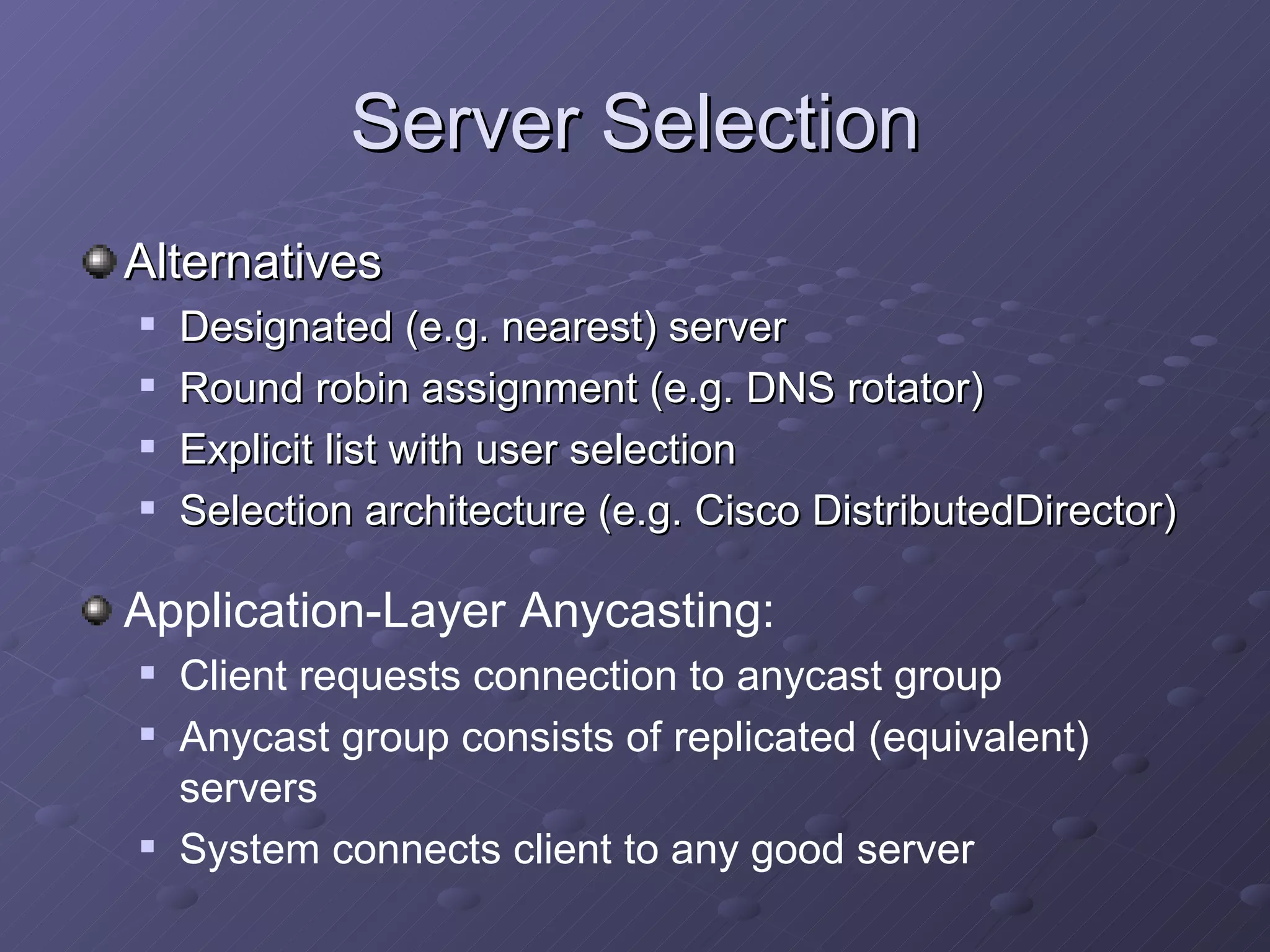 Server Selection

Alternatives

Designated (e.g. nearest) server

Round robin assignment (e.g. DNS rotator)

Explicit list with user selection

Selection architecture (e.g. Cisco DistributedDirector)

Application-Layer Anycasting:

Client requests connection to anycast group

Anycast group consists of replicated (equivalent) servers

System connects client to any good server